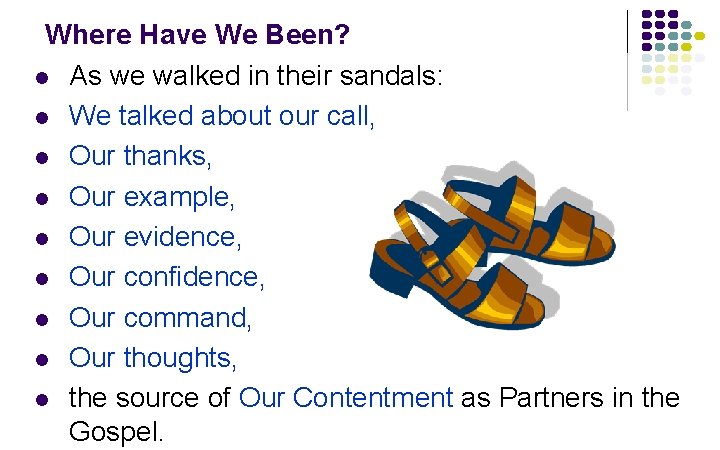 Where Have We Been?

- As we walked in their sandals:
- We talked about our call,
- Our thanks,
- Our example,
- Our evidence,
- Our confidence,
- Our command,
- Our thoughts,
- the source of Our Contentment as Partners in the Gospel.